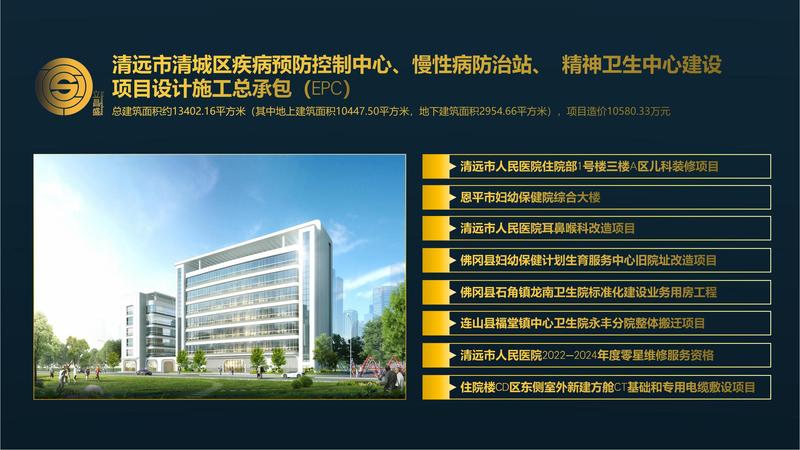 立昌盛

清远市清城区疾病预防控制中心、慢性病防治站、 精神卫生中心建设项目设计施工总承包（EPC）

总建筑面积约13402.16平方米（其中地上建筑面积10447.50平方米，地下建筑面积2954.66平方米），项目造价10580.33万元

清远市人民医院住院部1号楼三楼A区儿科装修项目

恩平市妇幼保健院综合大楼

清远市人民医院耳鼻喉科改造项目

佛冈县妇幼保健计划生育服务中心旧院址改造项目

佛冈县石角镇龙南卫生院标准化建设业务用房工程

连山县福堂镇中心卫生院永丰分院整体搬迁项目

清远市人民医院2022—2024年度零星维修服务资格

住院楼CD区东侧室外新建方舱CT基础和专用电缆敷设项目